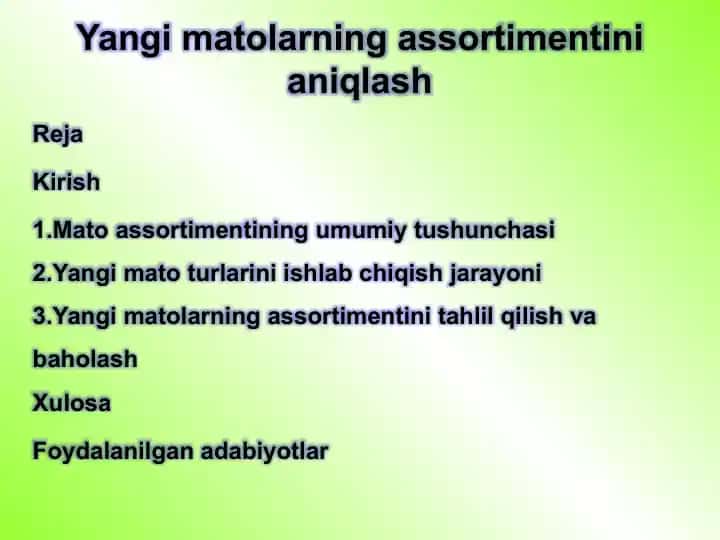 Yangi matolarning assortimentini aniqlash

Reja

Kirish

1.Mato assortimentining umumiy tushunchasi

2.Yangi mato turlarini ishlab chiqish jarayoni

3.Yangi matolarning assortimentini tahlil qilish va baholash

Xulosa

Foydalanilgan adabiyotlar